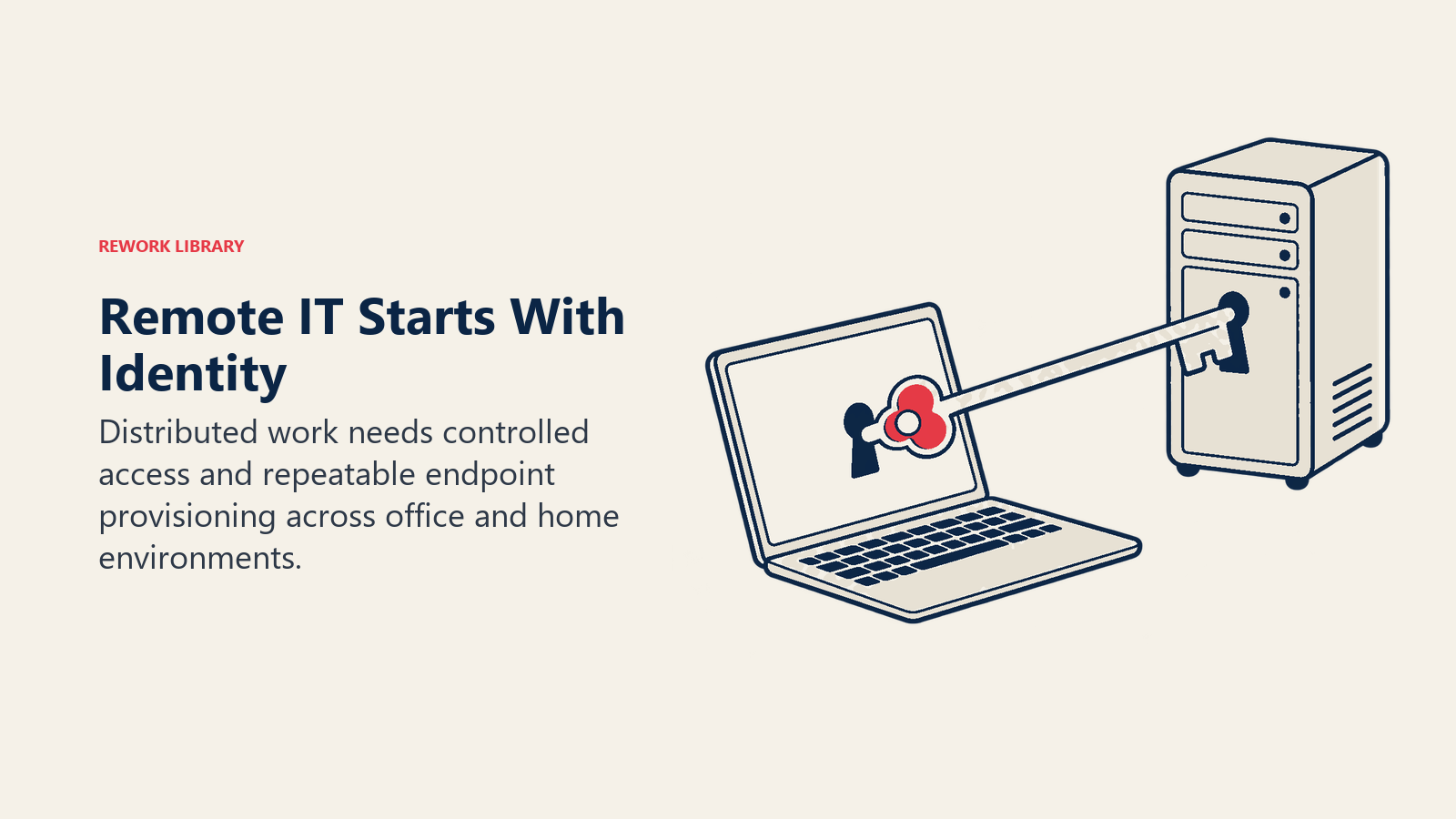 REWORK LIBRARY

Remote IT Starts With Identity

Distributed work needs controlled access and repeatable endpoint provisioning across office and home environments.